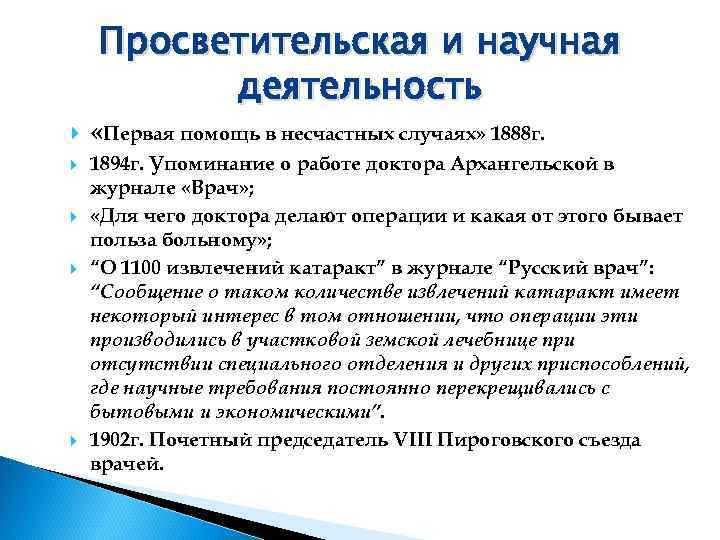 Просветительская и научная деятельность

«Первая помощь в несчастных случаях» 1888г.

1894г. Упоминание о работе доктора Архангельской в журнале «Врач»;

«Для чего доктора делают операции и какая от этого бывает польза больному»;

“О 1100 извлечений катаракт” в журнале “Русский врач”: “Сообщение о таком количестве извлечений катаракт имеет некоторый интерес в том отношении, что операции эти производились в участковой земской лечебнице при отсутствии специального отделения и других приспособлений, где научные требования постоянно перекрещивались с бытовыми и экономическими”.

1902г. Почетный председатель VIII Пироговского съезда врачей.